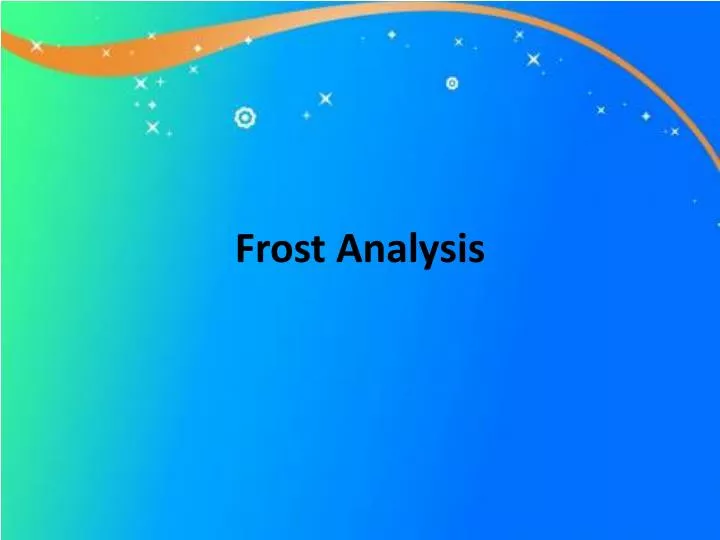 Frost Analysis